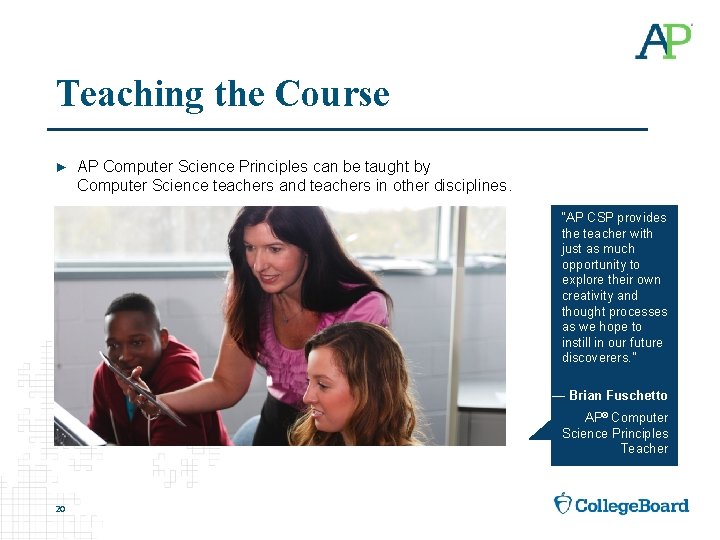 AP

Teaching the Course

► AP Computer Science Principles can be taught by Computer Science teachers and teachers in other disciplines.

"AP CSP provides the teacher with just as much opportunity to explore their own creativity and thought processes as we hope to instill in our future discoverers."

— Brian Fuschetto

AP® Computer Science Principles Teacher

20

CollegeBoard